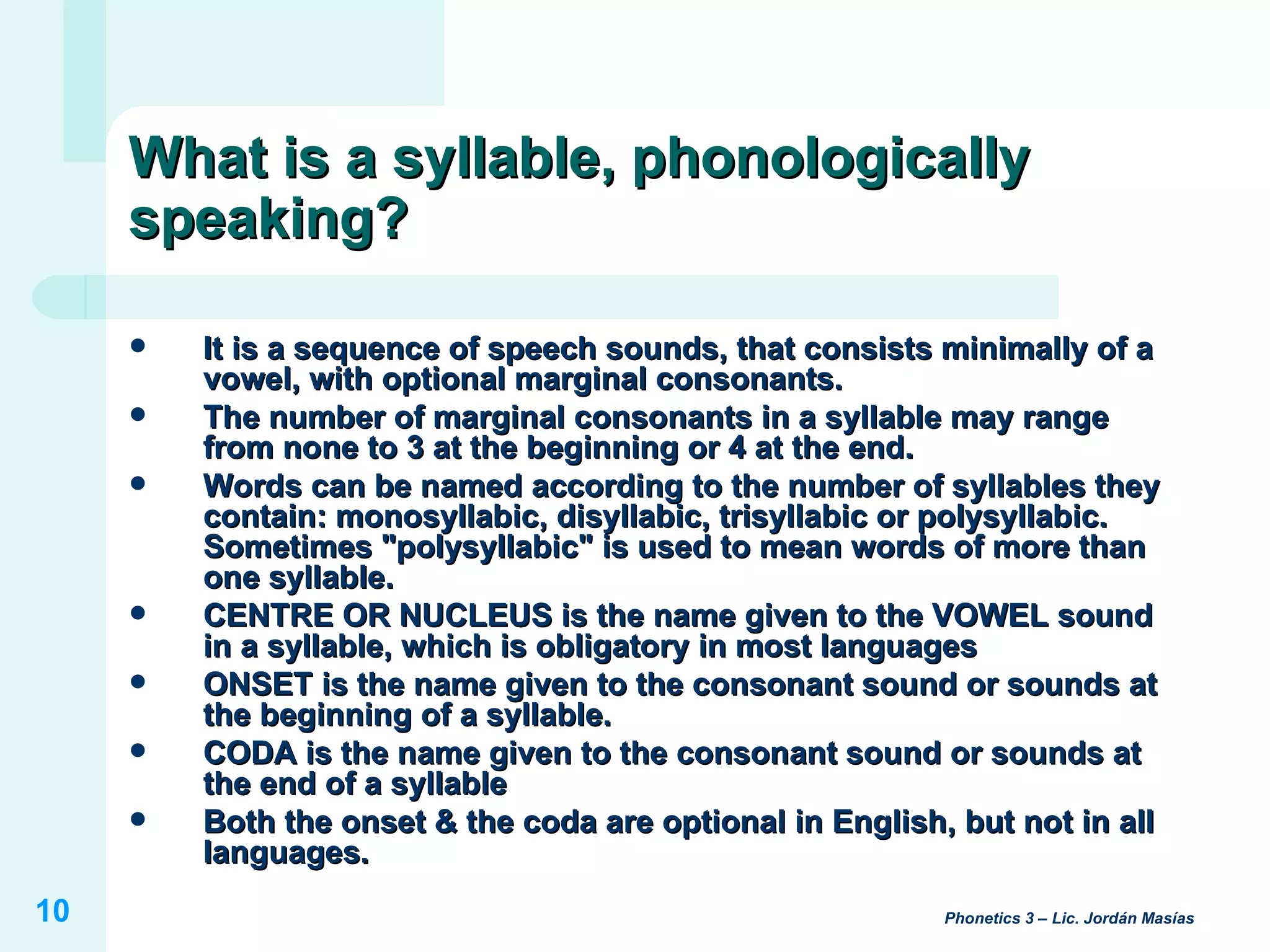 What is a syllable, phonologically speaking?

- It is a sequence of speech sounds, that consists minimally of a vowel, with optional marginal consonants.
- The number of marginal consonants in a syllable may range from none to 3 at the beginning or 4 at the end.
- Words can be named according to the number of syllables they contain: monosyllabic, disyllabic, trisyllabic or polysyllabic. Sometimes "polysyllabic" is used to mean words of more than one syllable.
- CENTRE OR NUCLEUS is the name given to the VOWEL sound in a syllable, which is obligatory in most languages
- ONSET is the name given to the consonant sound or sounds at the beginning of a syllable.
- CODA is the name given to the consonant sound or sounds at the end of a syllable
- Both the onset & the coda are optional in English, but not in all languages.

10

Phonetics 3 – Lic. Jordán Masías